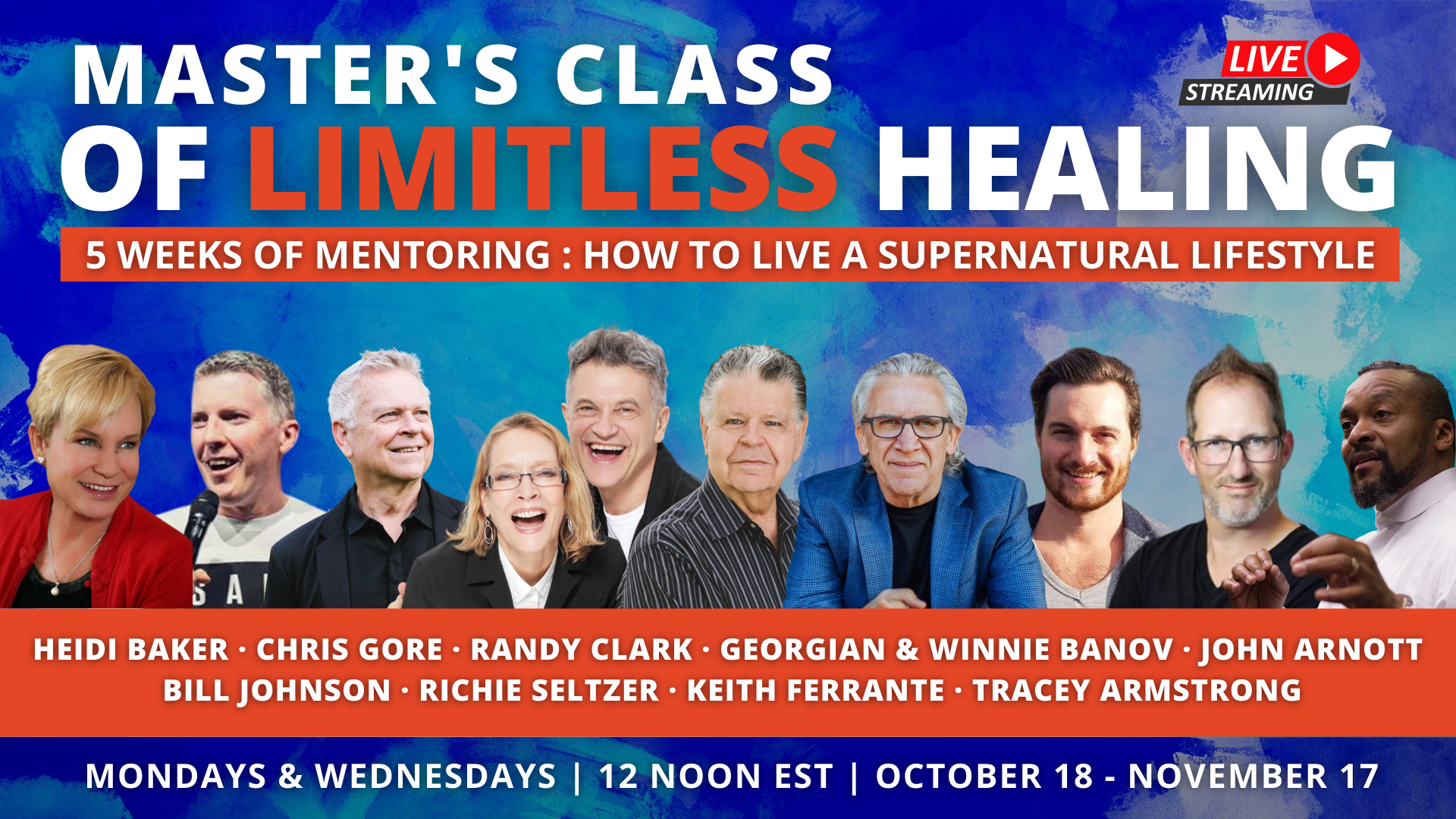 MASTER'S CLASS OF LIMITLESS HEALING

LIVE STREAMING

5 WEEKS OF MENTORING : HOW TO LIVE A SUPERNATURAL LIFESTYLE

S A

HEIDI BAKER · CHRIS GORE · RANDY CLARK · GEORGIAN & WINNIE BANOV · JOHN ARNOTT
BILL JOHNSON · RICHIE SELTZER · KEITH FERRANTE · TRACEY ARMSTRONG

MONDAYS & WEDNESDAYS | 12 NOON EST | OCTOBER 18 - NOVEMBER 17